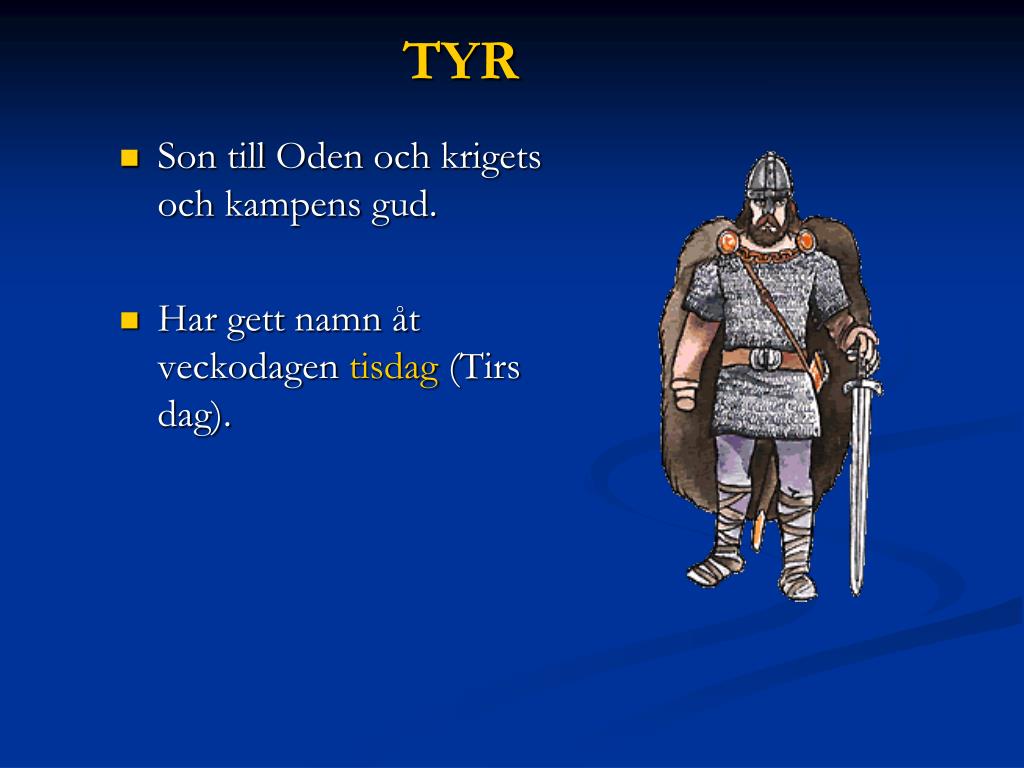 TYR

Son till Oden och krigets och kampens gud.

Har gett namn åt veckodagen tisdag (Tirs dag).